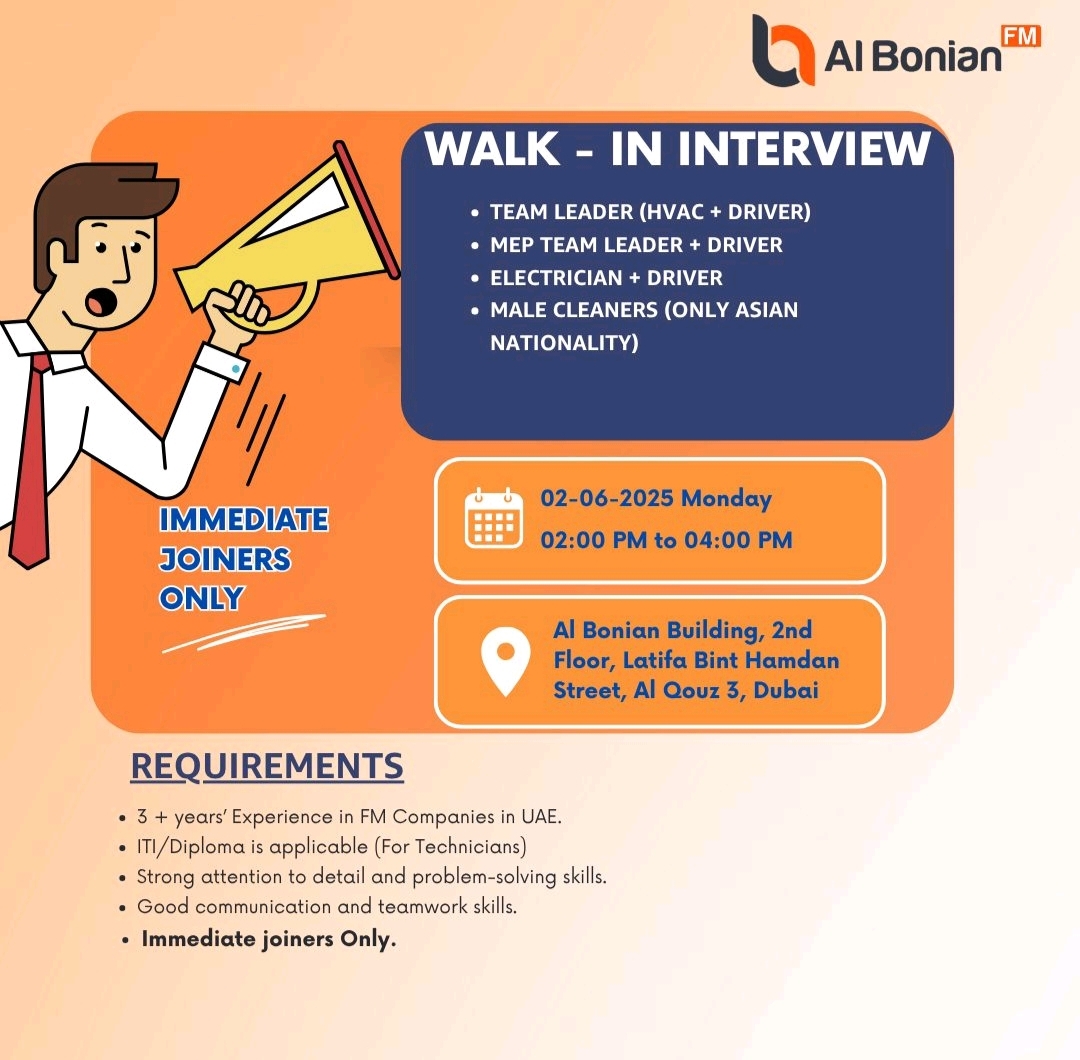 Al Bonian FM

WALK - IN INTERVIEW

- TEAM LEADER (HVAC + DRIVER)
- MEP TEAM LEADER + DRIVER
- ELECTRICIAN + DRIVER
- MALE CLEANERS (ONLY ASIAN NATIONALITY)

IMMEDIATE JOINERS ONLY

02-06-2025 Monday
02:00 PM to 04:00 PM

Al Bonian Building, 2nd Floor, Latifa Bint Hamdan Street, Al Qouz 3, Dubai

REQUIREMENTS

- 3 + years' Experience in FM Companies in UAE.
- ITI/Diploma is applicable (For Technicians)
- Strong attention to detail and problem-solving skills.
- Good communication and teamwork skills.
- Immediate joiners Only.